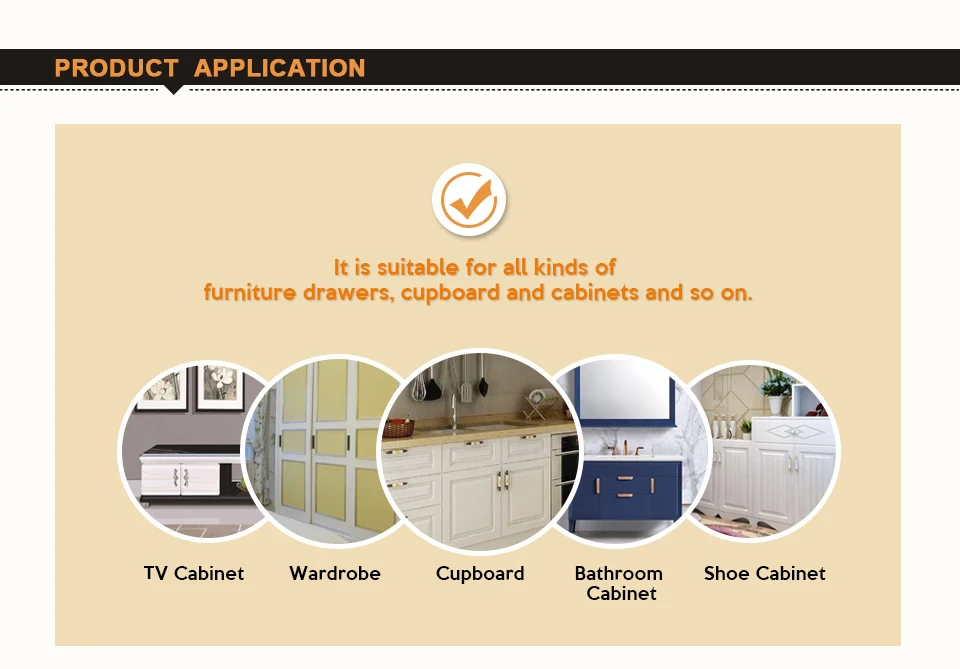 PRODUCT APPLICATION

It is suitable for all kinds of furniture drawers, cupboard and cabinets and so on.

TV Cabinet

Wardrobe

Cupboard

Bathroom Cabinet

Shoe Cabinet